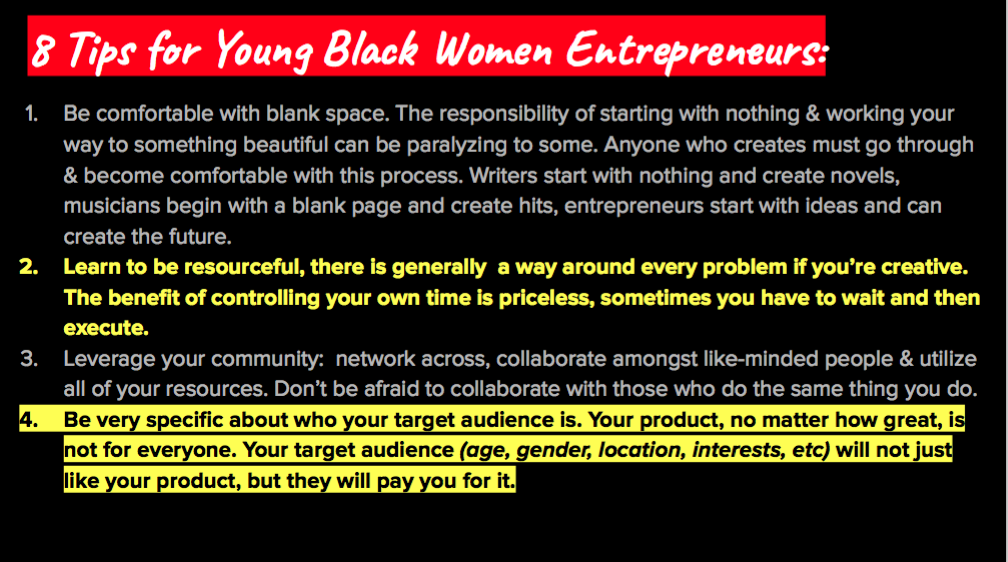 8 Tips for Young Black Women Entrepreneurs:

1. Be comfortable with blank space. The responsibility of starting with nothing & working your way to something beautiful can be paralyzing to some. Anyone who creates must go through & become comfortable with this process. Writers start with nothing and create novels, musicians begin with a blank page and create hits, entrepreneurs start with ideas and can create the future.

2. Learn to be resourceful, there is generally a way around every problem if you're creative. The benefit of controlling your own time is priceless, sometimes you have to wait and then execute.

3. Leverage your community: network across, collaborate amongst like-minded people & utilize all of your resources. Don't be afraid to collaborate with those who do the same thing you do.

4. Be very specific about who your target audience is. Your product, no matter how great, is not for everyone. Your target audience (age, gender, location, interests, etc) will not just like your product, but they will pay you for it.